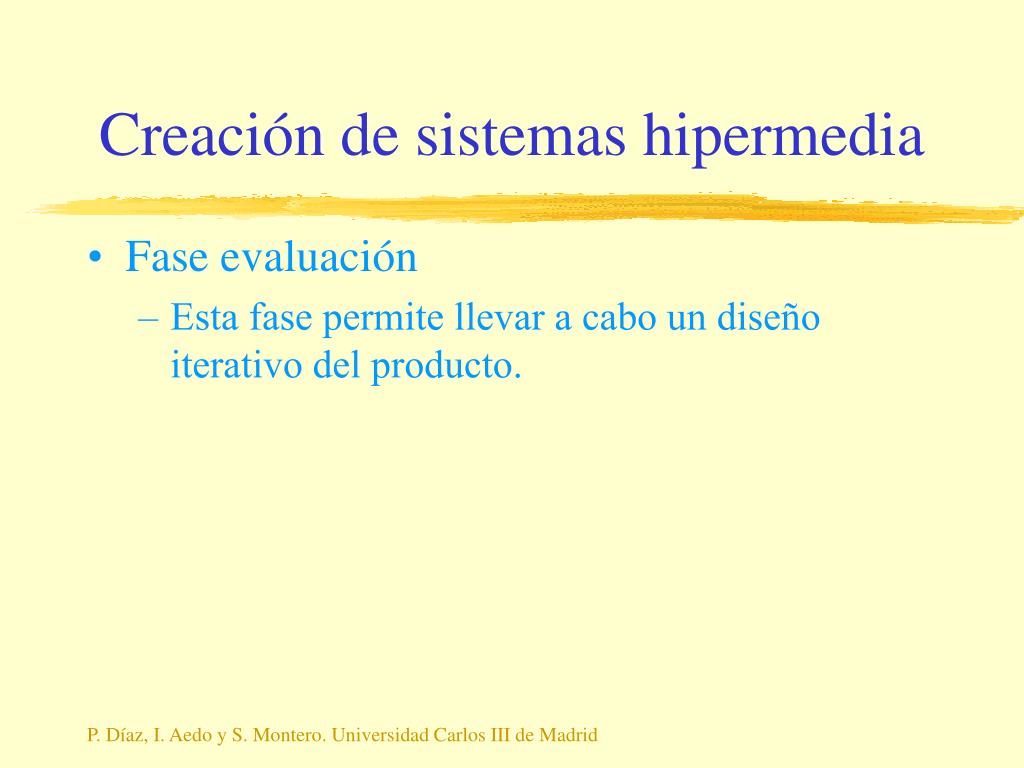 Creación de sistemas hipermedia

• Fase evaluación
– Esta fase permite llevar a cabo un diseño iterativo del producto.

P. Díaz, I. Aedo y S. Montero. Universidad Carlos III de Madrid